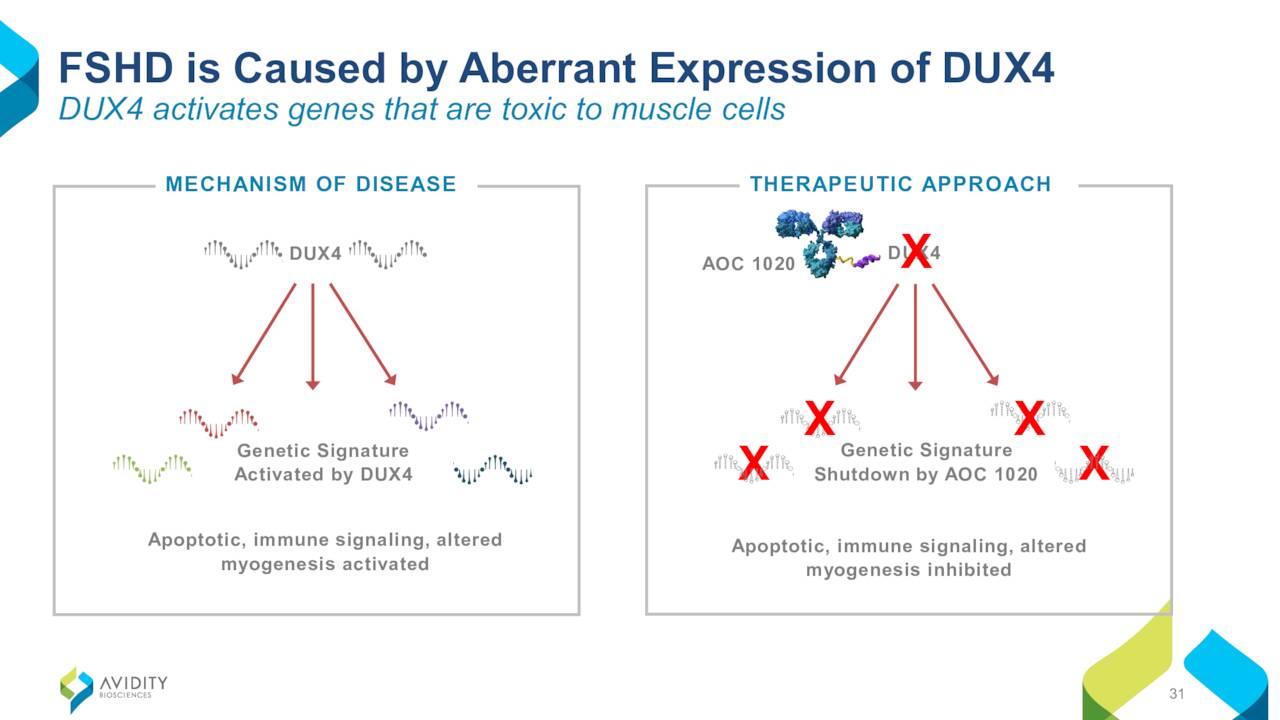 FSHD is Caused by Aberrant Expression of DUX4
DUX4 activates genes that are toxic to muscle cells

MECHANISM OF DISEASE

DUX4

Genetic Signature Activated by DUX4

Apoptotic, immune signaling, altered myogenesis activated

THERAPEUTIC APPROACH

AOC 1020

DUX4

X

X X

X X

Genetic Signature Shutdown by AOC 1020

Apoptotic, immune signaling, altered myogenesis inhibited

AVIDITY BIOSCIENCES

31